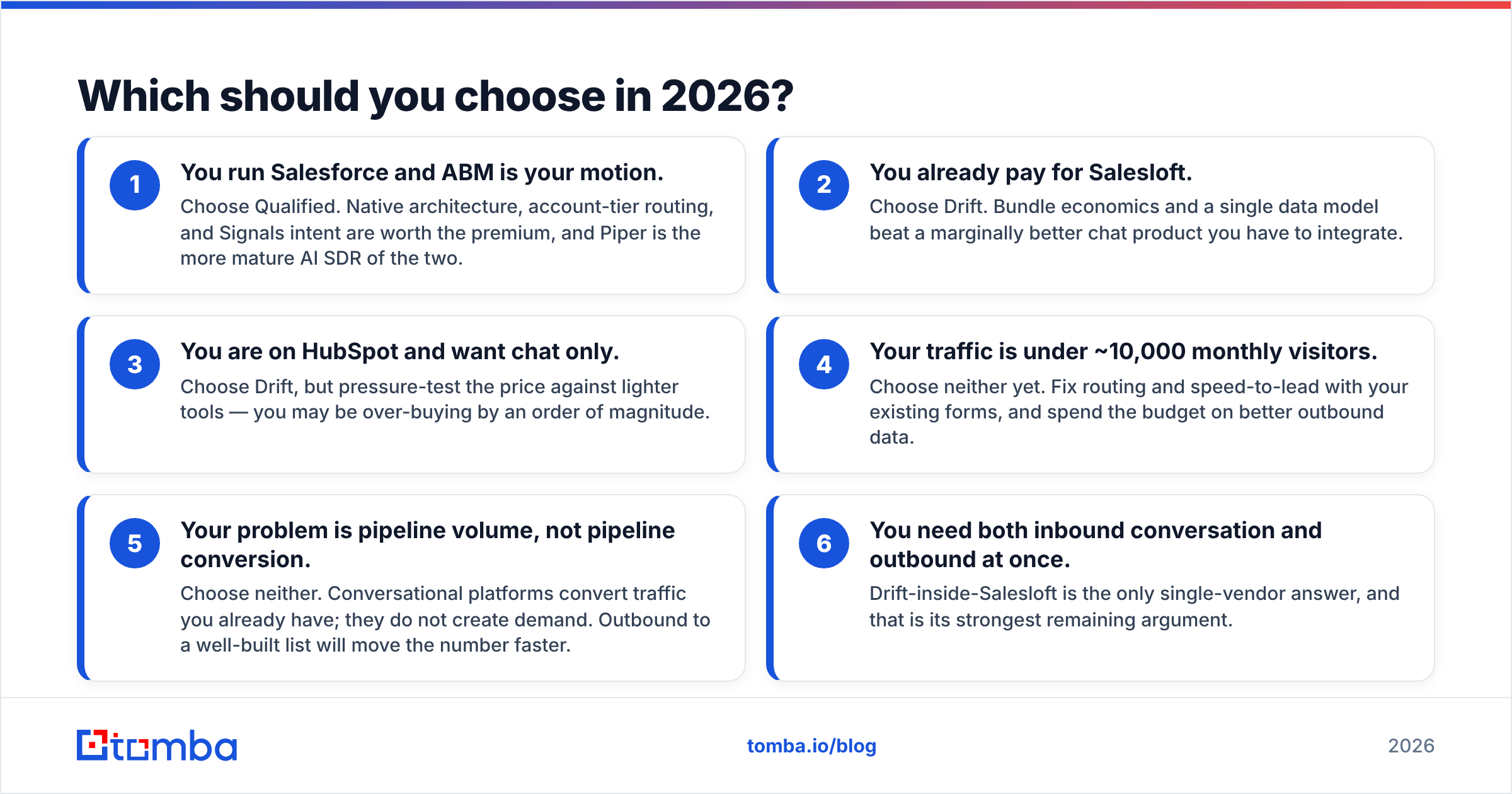 Which should you choose in 2026?

1
You run Salesforce and ABM is your motion.
Choose Qualified. Native architecture, account-tier routing, and Signals intent are worth the premium, and Piper is the more mature AI SDR of the two.

2
You already pay for Salesloft.
Choose Drift. Bundle economics and a single data model beat a marginally better chat product you have to integrate.

3
You are on HubSpot and want chat only.
Choose Drift, but pressure-test the price against lighter tools — you may be over-buying by an order of magnitude.

4
Your traffic is under ~10,000 monthly visitors.
Choose neither yet. Fix routing and speed-to-lead with your existing forms, and spend the budget on better outbound data.

5
Your problem is pipeline volume, not pipeline conversion.
Choose neither. Conversational platforms convert traffic you already have; they do not create demand. Outbound to a well-built list will move the number faster.

6
You need both inbound conversation and outbound at once.
Drift-inside-Salesloft is the only single-vendor answer, and that is its strongest remaining argument.

tomba

tomba.io/blog

2026